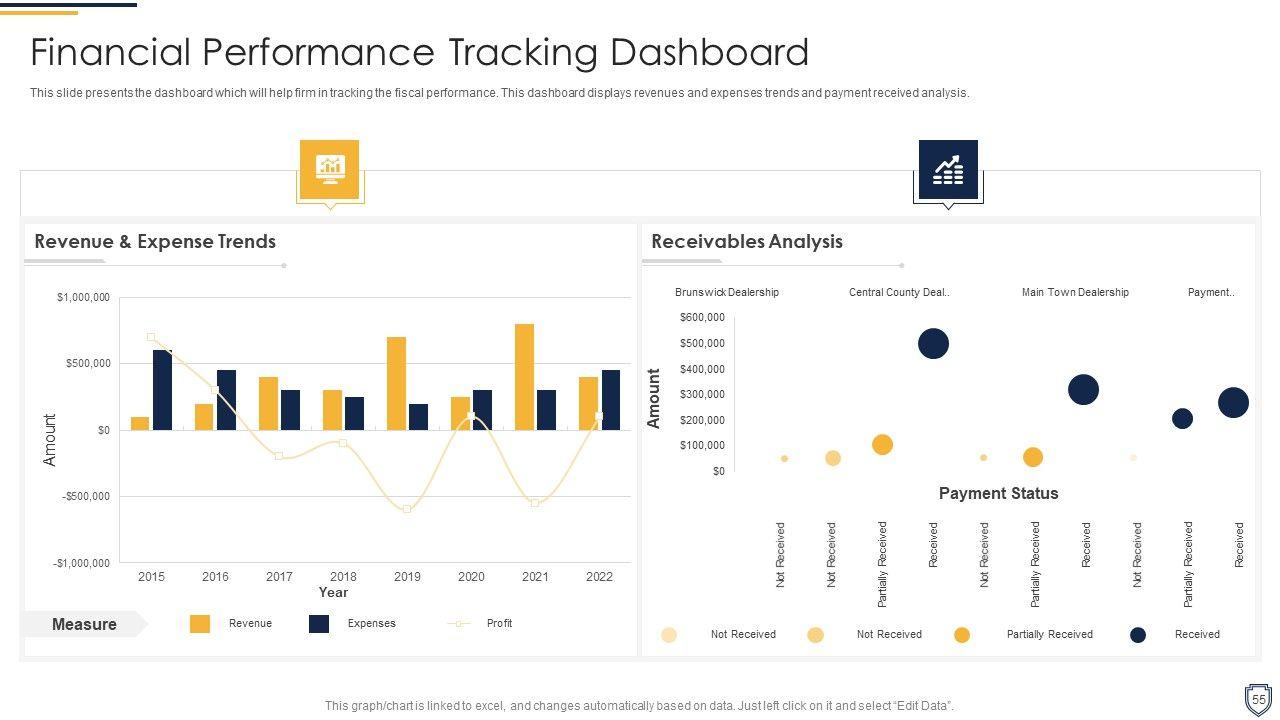 Financial Performance Tracking Dashboard

This slide presents the dashboard which will help firm in tracking the fiscal performance. This dashboard displays revenues and expenses trends and payment received analysis.

Revenue & Expense Trends

$1,000,000
$500,000
$0
-$500,000
-$1,000,000
Amount
2015 2016 2017 2018 2019 2020 2021 2022
Year

Measure
Revenue
Expenses
Profit

Receivables Analysis

Brunswick Dealership
Central County Deal..
Main Town Dealership
Payment..

$600,000
$500,000
$400,000
$300,000
$200,000
$100,000
$0
Amount

Payment Status

Not Received
Not Received
Partially Received
Received
Not Received
Partially Received
Received
Not Received
Partially Received
Received

Not Received
Not Received
Partially Received
Received

This graph/chart is linked to excel, and changes automatically based on data. Just left click on it and select "Edit Data".

55